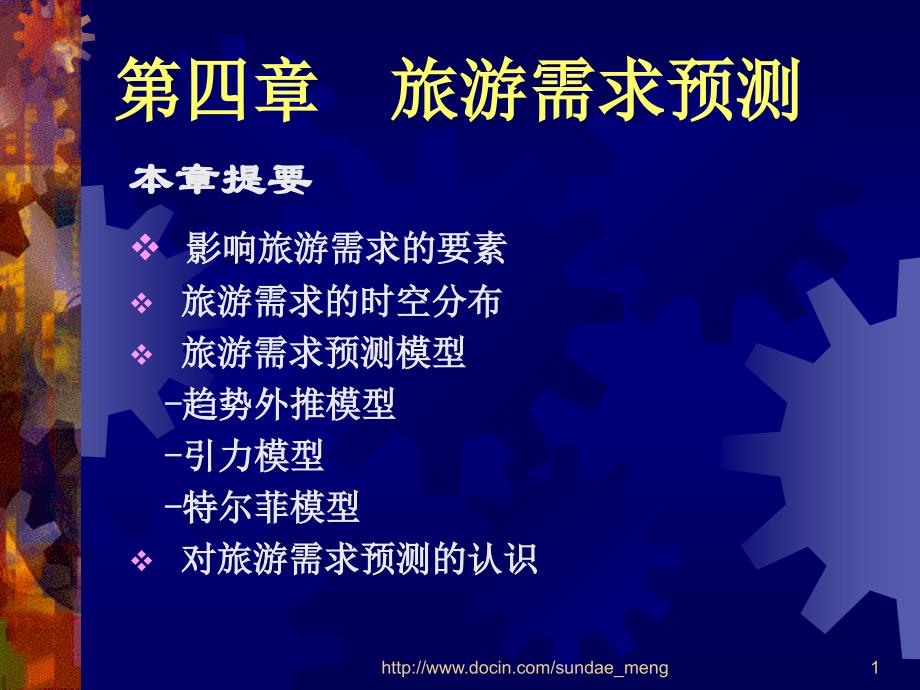 第四章　旅游需求预测

本章提要

❖ 影响旅游需求的要素
❖ 旅游需求的时空分布
❖ 旅游需求预测模型
-趋势外推模型
-引力模型
-特尔菲模型
❖ 对旅游需求预测的认识

http://www.docin.com/sundae_meng

1